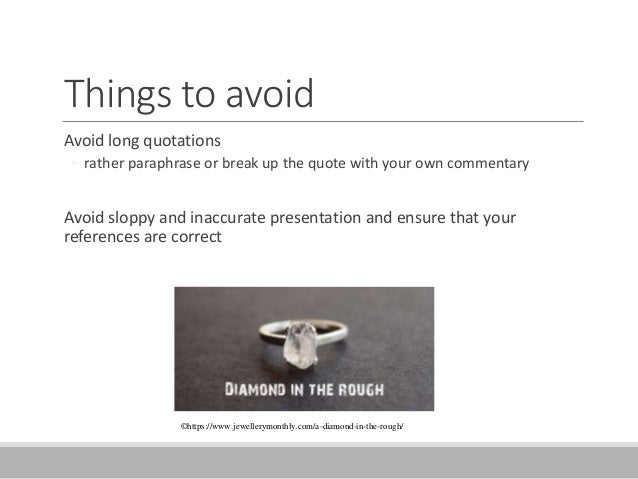 Things to avoid

Avoid long quotations

▫ rather paraphrase or break up the quote with your own commentary

Avoid sloppy and inaccurate presentation and ensure that your references are correct

DIAMOND IN THE ROUGH

©https://www.jewellerymonthly.com/a-diamond-in-the-rough/